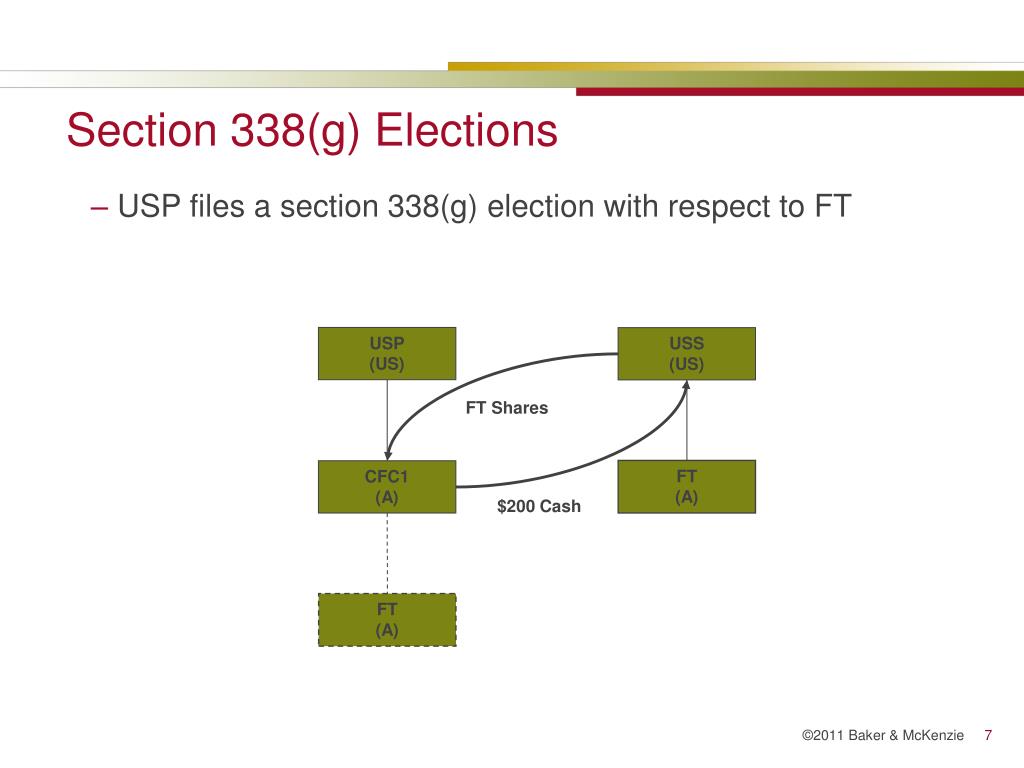 Section 338(g) Elections

– USP files a section 338(g) election with respect to FT

USP
(US)

USS
(US)

FT Shares

CFC1
(A)

FT
(A)

$200 Cash

FT
(A)

©2011 Baker & McKenzie 7